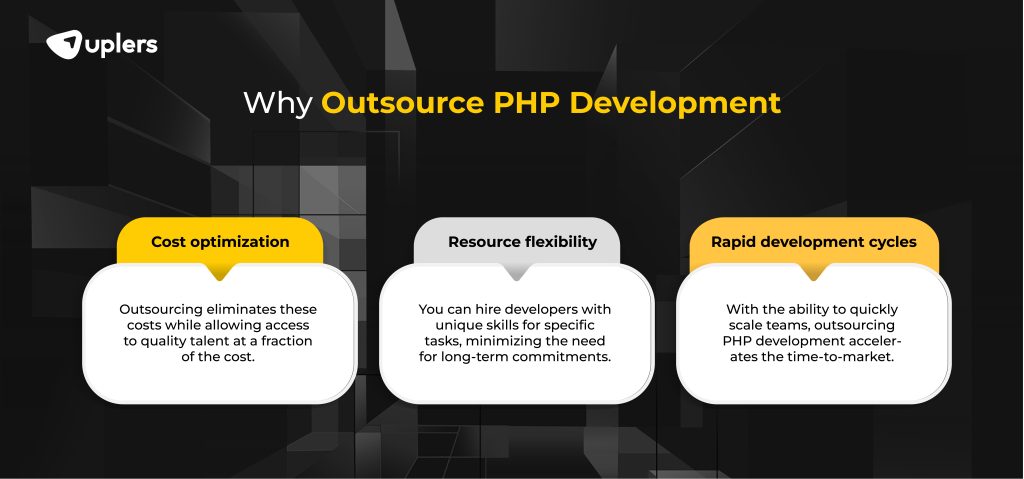 uplers

Why Outsource PHP Development

Cost optimization

Outsourcing eliminates these costs while allowing access to quality talent at a fraction of the cost.

Resource flexibility

You can hire developers with unique skills for specific tasks, minimizing the need for long-term commitments.

Rapid development cycles

With the ability to quickly scale teams, outsourcing PHP development accelerates the time-to-market.